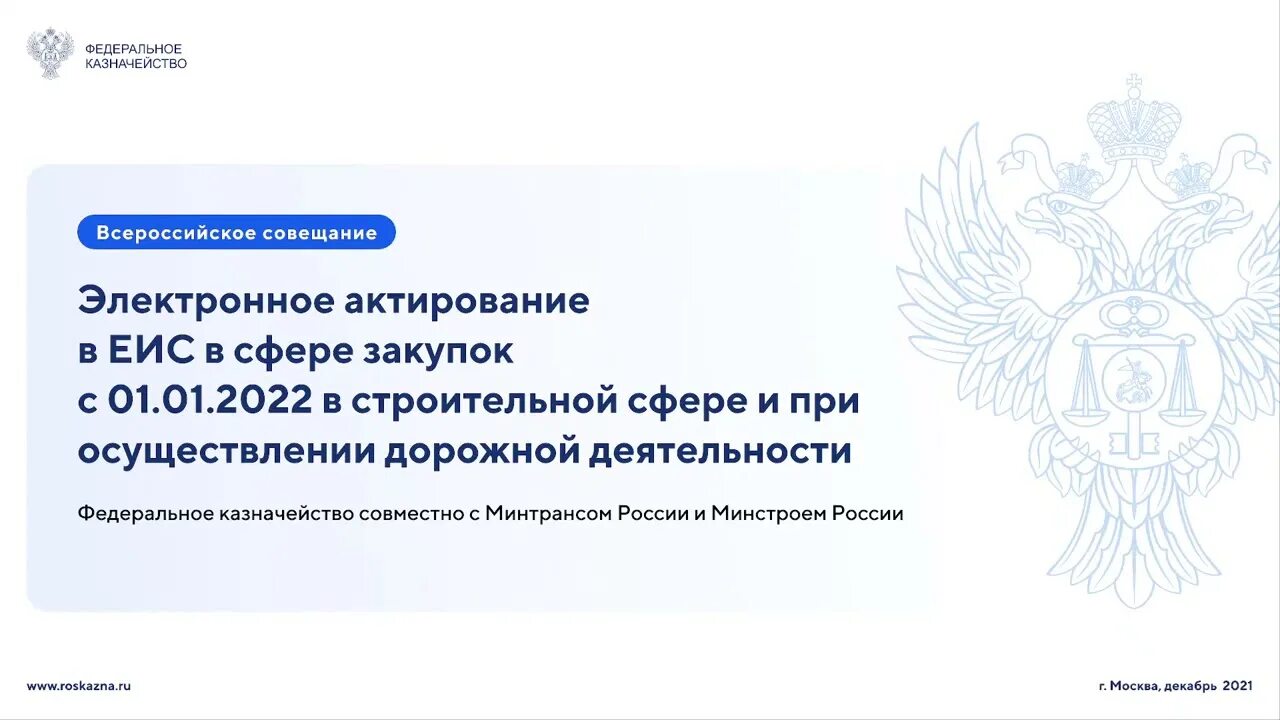 ФЕДЕРАЛЬНОЕ КАЗНАЧЕЙСТВО

Всероссийское совещание

Электронное актирование в ЕИС в сфере закупок с 01.01.2022 в строительной сфере и при осуществлении дорожной деятельности

Федеральное казначейство совместно с Минтрансом России и Минстроем России

www.roskazna.ru

г. Москва, декабрь 2021